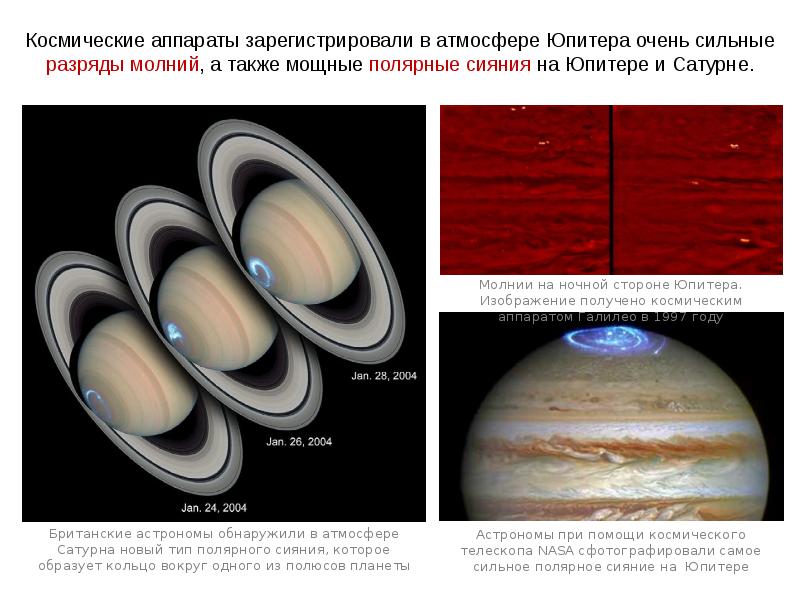 Космические аппараты зарегистрировали в атмосфере Юпитера очень сильные разряды молний, а также мощные полярные сияния на Юпитере и Сатурне.

Jan. 28, 2004

Jan. 26, 2004

Jan. 24, 2004

Британские астрономы обнаружили в атмосфере Сатурна новый тип полярного сияния, которое образует кольцо вокруг одного из полюсов планеты

Молнии на ночной стороне Юпитера. Изображение получено космическим аппаратом Галилео в 1997 году

Астрономы при помощи космического телескопа NASA сфотографировали самое сильное полярное сияние на Юпитере